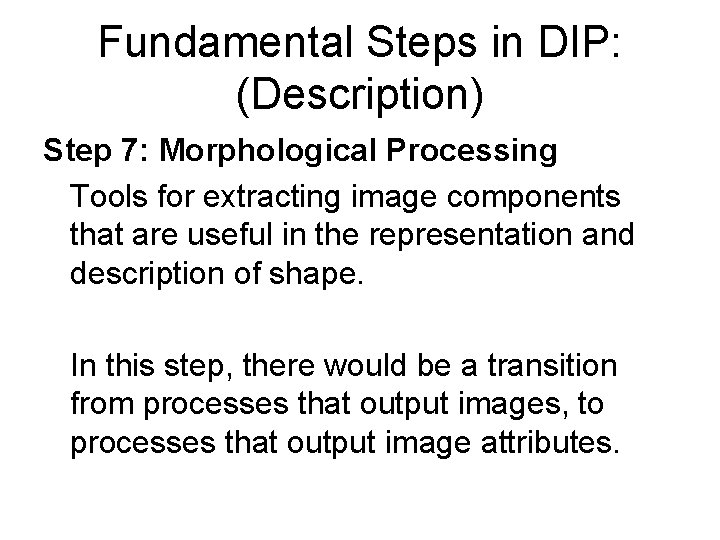 Fundamental Steps in DIP: (Description)

Step 7: Morphological Processing

Tools for extracting image components that are useful in the representation and description of shape.

In this step, there would be a transition from processes that output images, to processes that output image attributes.